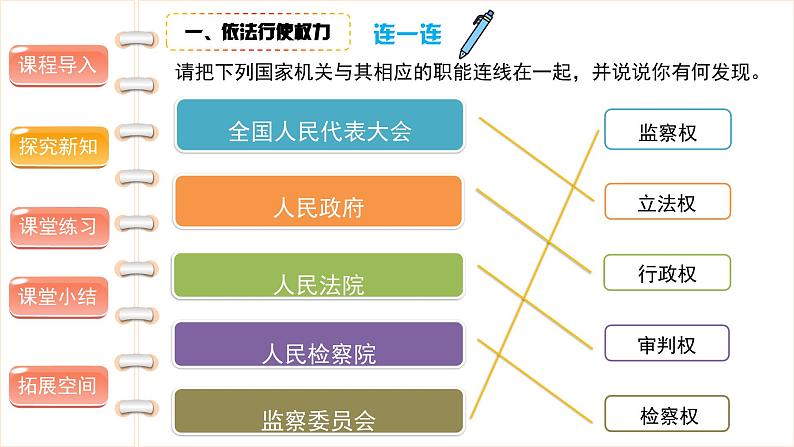 课程导入

探究新知

课堂练习

课堂小结

拓展空间

一、依法行使权力

连一连

请把下列国家机关与其相应的职能连线在一起，并说说你有何发现。

全国人民代表大会

人民政府

人民法院

人民检察院

监察委员会

监察权

立法权

行政权

审判权

检察权